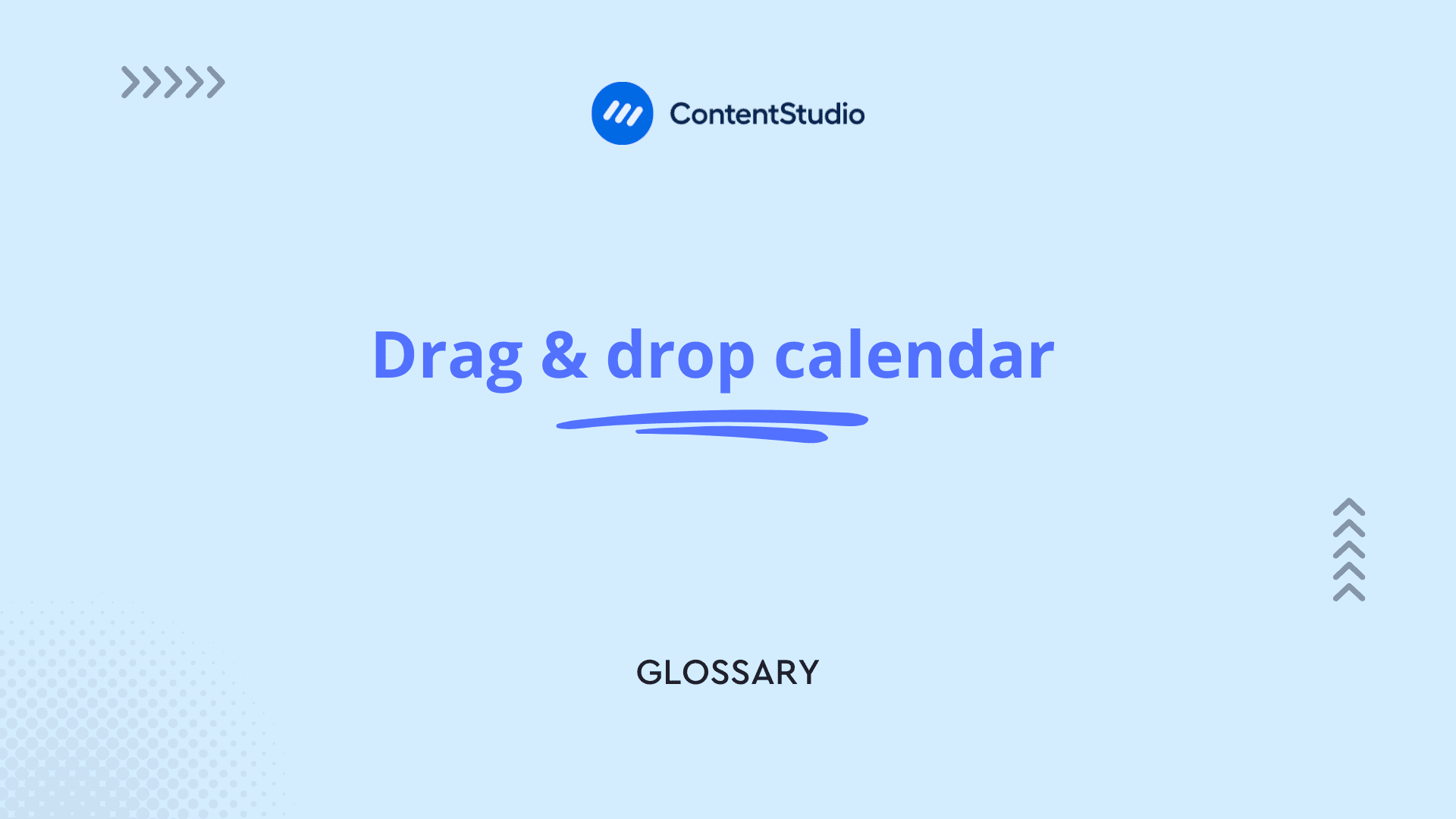 ContentStudio

Drag & drop calendar

GLOSSARY